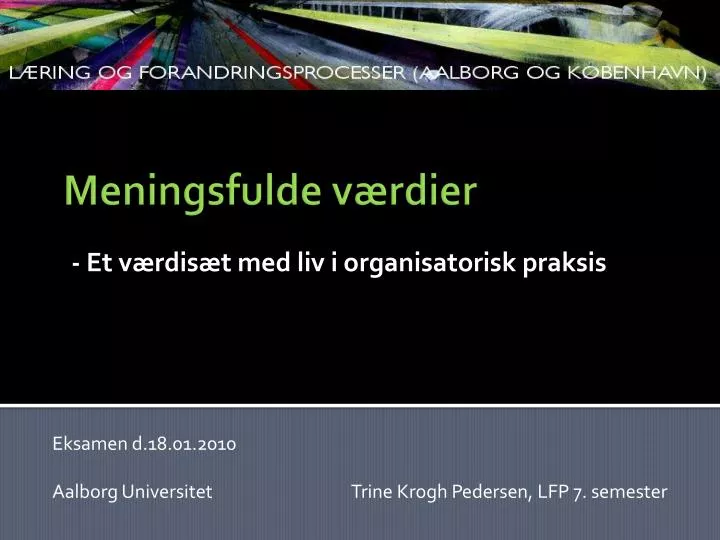 LÆRING OG FORANDRINGSPROCESSER (AALBORG OG KØBENHAVN)

Meningsfulde værdier

- Et værdisæt med liv i organisatorisk praksis

Eksamen d.18.01.2010

Aalborg Universitet

Trine Krogh Pedersen, LFP 7. semester